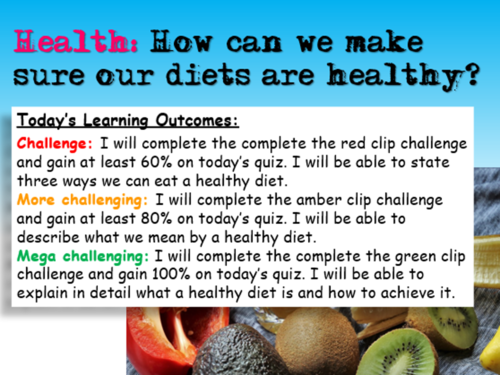 Health: How can we make sure our diets are healthy?

Today's Learning Outcomes:

Challenge: I will complete the complete the red clip challenge and gain at least 60% on today's quiz. I will be able to state three ways we can eat a healthy diet.
More challenging: I will complete the amber clip challenge and gain at least 80% on today's quiz. I will be able to describe what we mean by a healthy diet.
Mega challenging: I will complete the complete the green clip challenge and gain 100% on today's quiz. I will be able to explain in detail what a healthy diet is and how to achieve it.